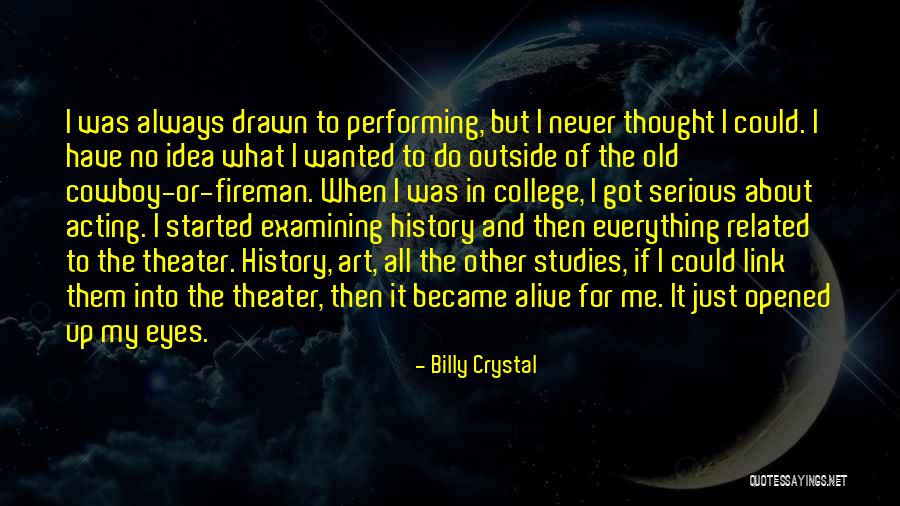 I was always drawn to performing, but I never thought I could. I have no idea what I wanted to do outside of the old cowboy-or-fireman. When I was in college, I got serious about acting. I started examining history and then everything related to the theater. History, art, all the other studies, if I could link them into the theater, then it became alive for me. It just opened up my eyes.

- Billy Crystal

QUOTESSAYINGS.NET